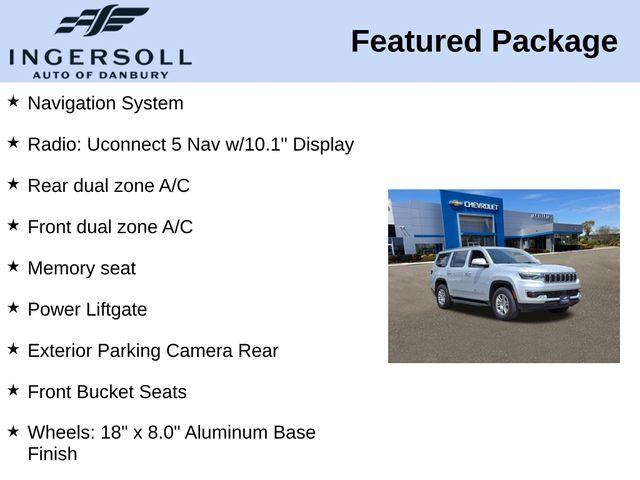 INGERSOLL
AUTO OF DANBURY

Featured Package

★ Navigation System

★ Radio: Uconnect 5 Nav w/10.1" Display

★ Rear dual zone A/C

★ Front dual zone A/C

★ Memory seat

★ Power Liftgate

★ Exterior Parking Camera Rear

★ Front Bucket Seats

★ Wheels: 18" x 8.0" Aluminum Base Finish

CHEVROLET